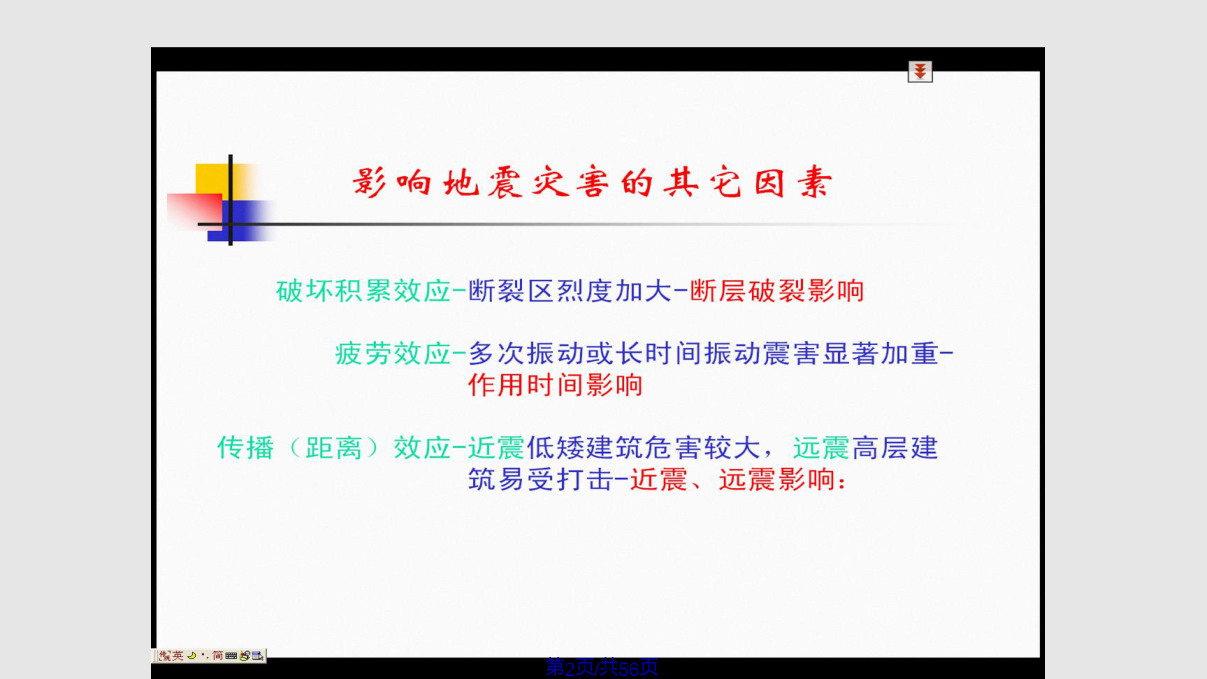 影响地震灾害的其它因素

破坏积累效应-断裂区烈度加大-断层破裂影响

疲劳效应-多次振动或长时间振动震害显著加重-作用时间影响

传播（距离）效应-近震低矮建筑危害较大，远震高层建筑易受打击-近震、远震影响：

英 简

第2页/共56页